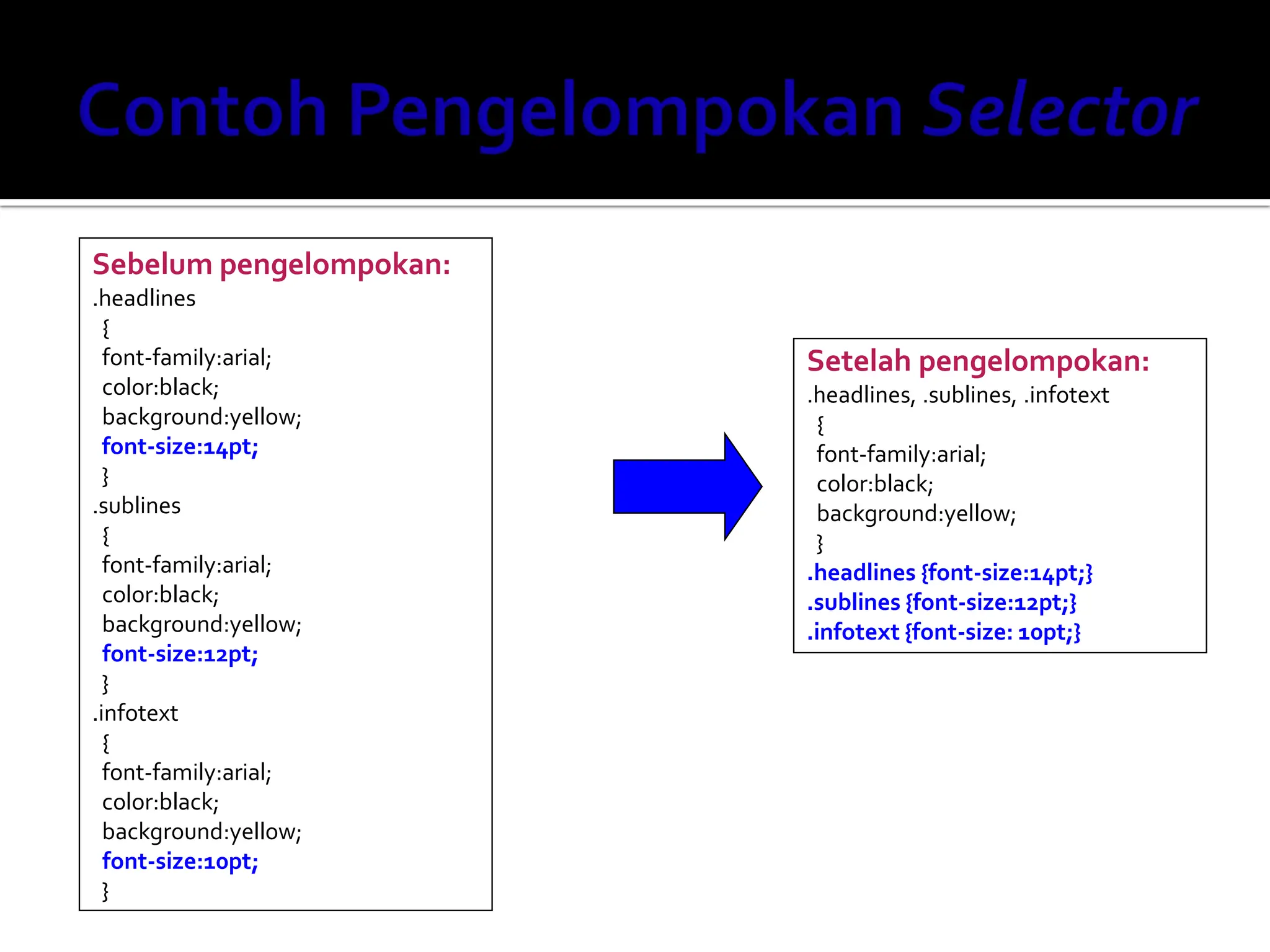 Contoh Pengelompokan Selector

Sebelum pengelompokan:
.headlines
{
font-family:arial;
color:black;
background:yellow;
font-size:14pt;
}
.sublines
{
font-family:arial;
color:black;
background:yellow;
font-size:12pt;
}
.infotext
{
font-family:arial;
color:black;
background:yellow;
font-size:10pt;
}

Setelah pengelompokan:
.headlines, .sublines, .infotext
{
font-family:arial;
color:black;
background:yellow;
}
.headlines {font-size:14pt;}
.sublines {font-size:12pt;}
.infotext {font-size: 10pt;}